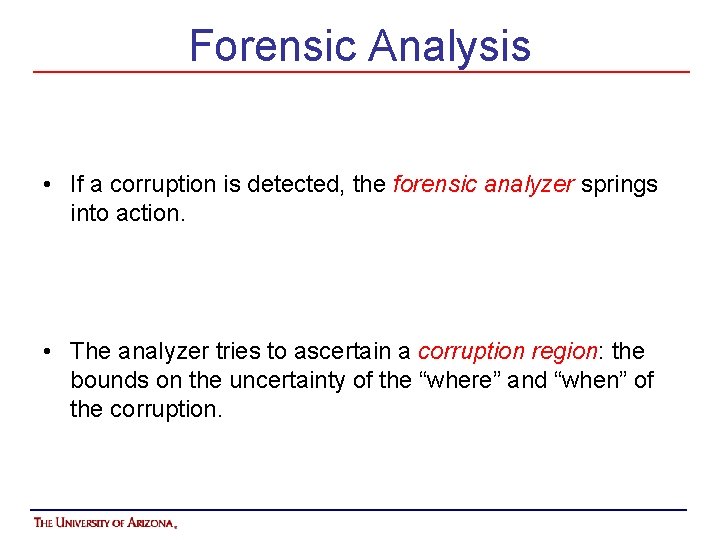 Forensic Analysis

• If a corruption is detected, the forensic analyzer springs into action.

• The analyzer tries to ascertain a corruption region: the bounds on the uncertainty of the “where” and “when” of the corruption.

THE UNIVERSITY OF ARIZONA.